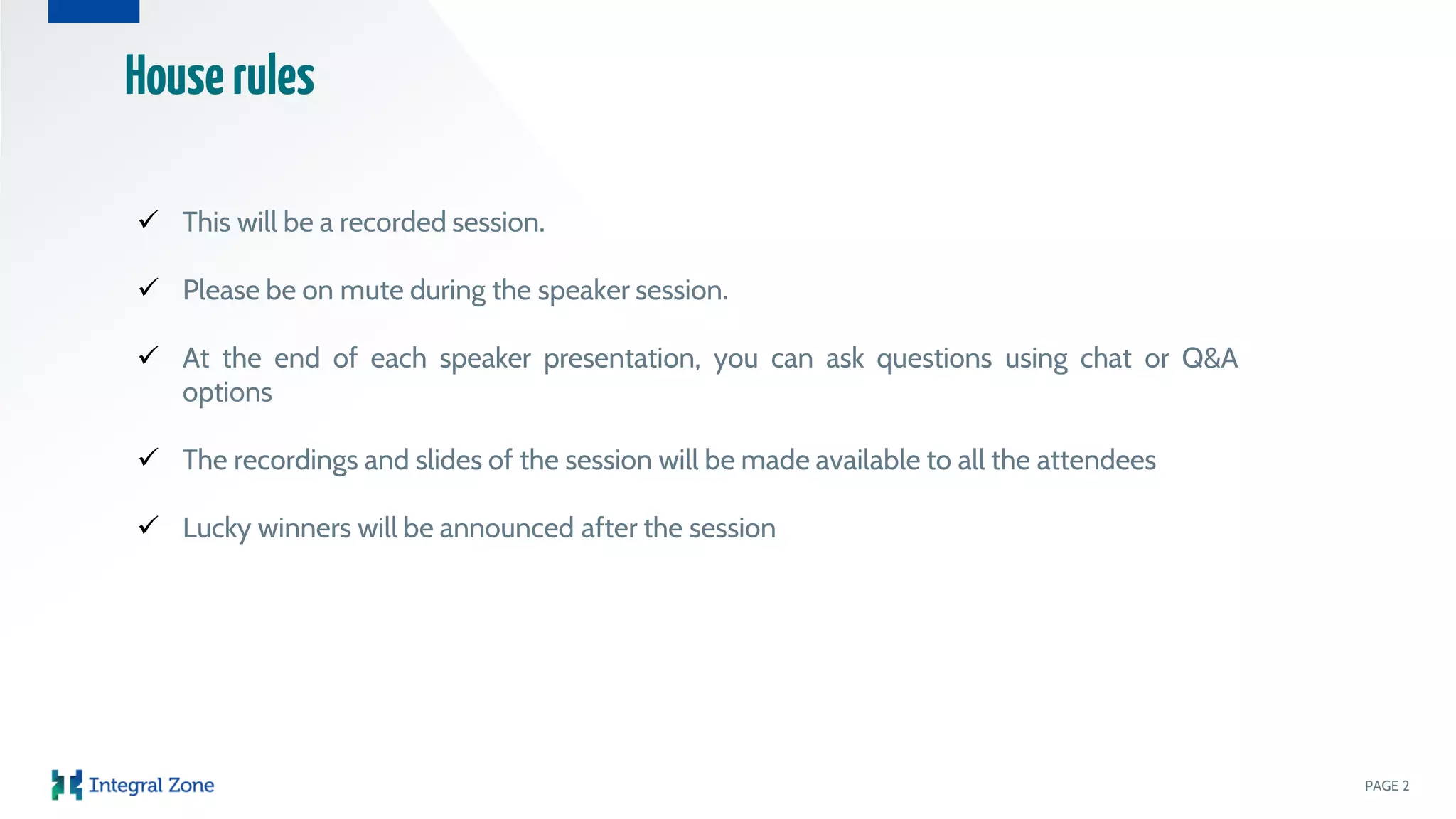 House rules

✓ This will be a recorded session.

✓ Please be on mute during the speaker session.

✓ At the end of each speaker presentation, you can ask questions using chat or Q&A options

✓ The recordings and slides of the session will be made available to all the attendees

✓ Lucky winners will be announced after the session

Integral Zone

PAGE 2